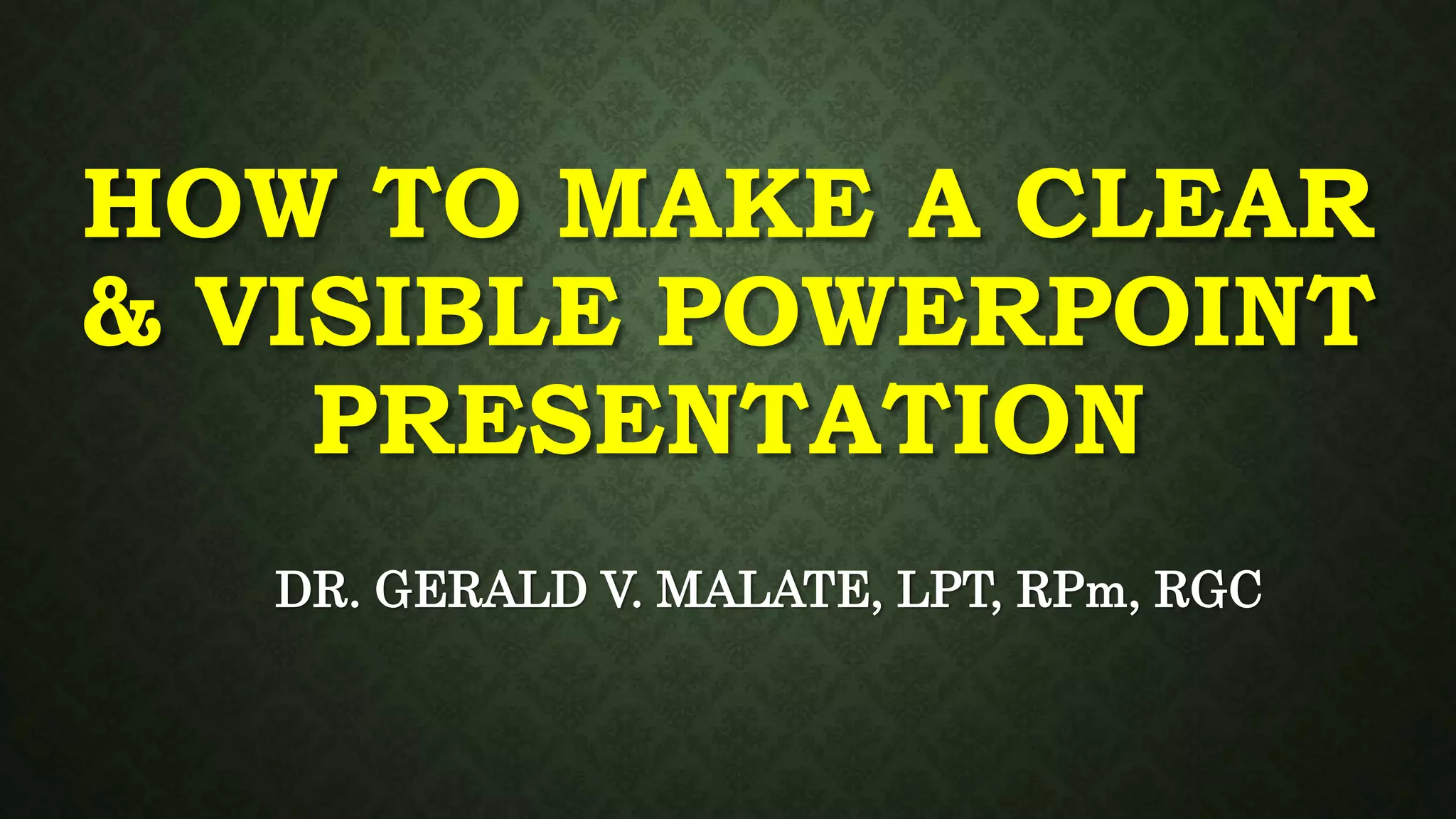 HOW TO MAKE A CLEAR & VISIBLE POWERPOINT PRESENTATION

DR. GERALD V. MALATE, LPT, RPm, RGC